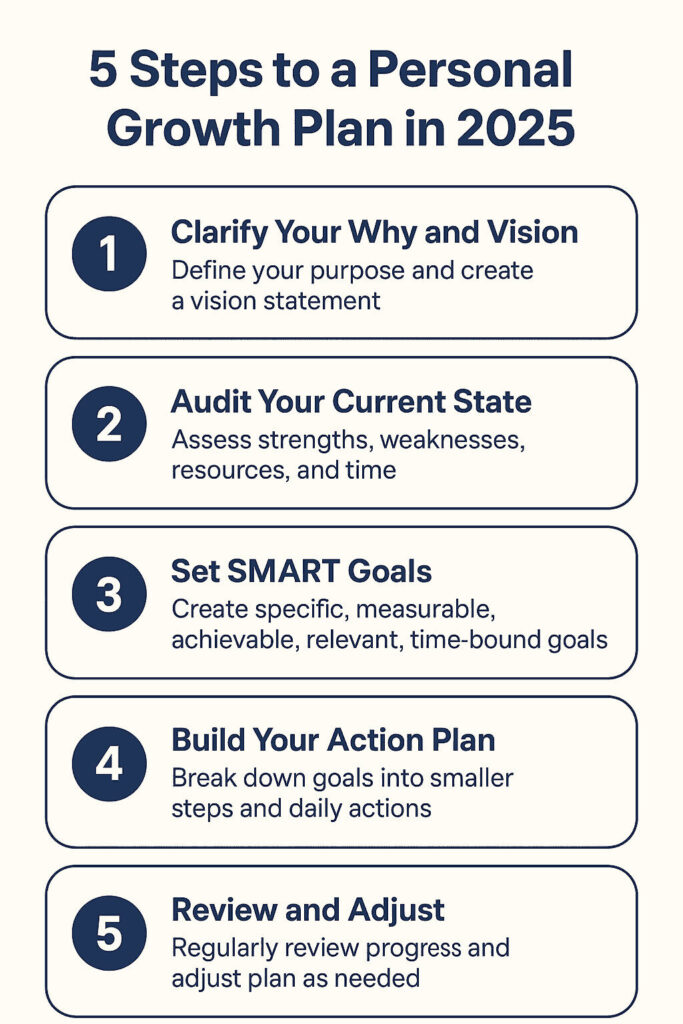 5 Steps to a Personal Growth Plan in 2025

1
Clarify Your Why and Vision
Define your purpose and create a vision statement

2
Audit Your Current State
Assess strengths, weaknesses, resources, and time

3
Set SMART Goals
Create specific, measurable, achievable, relevant, time-bound goals

4
Build Your Action Plan
Break down goals into smaller steps and daily actions

5
Review and Adjust
Regularly review progress and adjust plan as needed